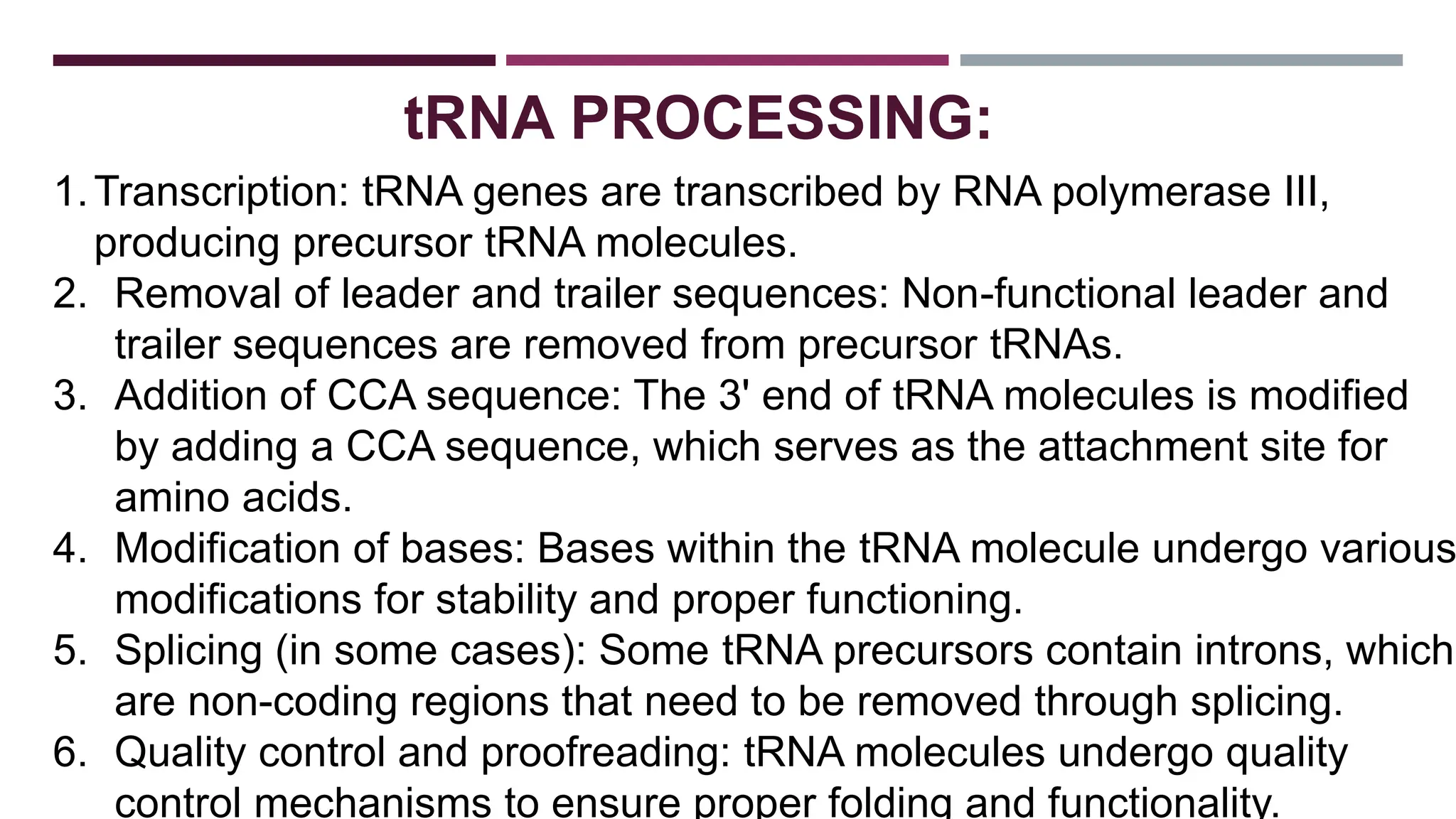 tRNA PROCESSING:

1. Transcription: tRNA genes are transcribed by RNA polymerase III, producing precursor tRNA molecules.
2. Removal of leader and trailer sequences: Non-functional leader and trailer sequences are removed from precursor tRNAs.
3. Addition of CCA sequence: The 3' end of tRNA molecules is modified by adding a CCA sequence, which serves as the attachment site for amino acids.
4. Modification of bases: Bases within the tRNA molecule undergo various modifications for stability and proper functioning.
5. Splicing (in some cases): Some tRNA precursors contain introns, which are non-coding regions that need to be removed through splicing.
6. Quality control and proofreading: tRNA molecules undergo quality control mechanisms to ensure proper folding and functionality.